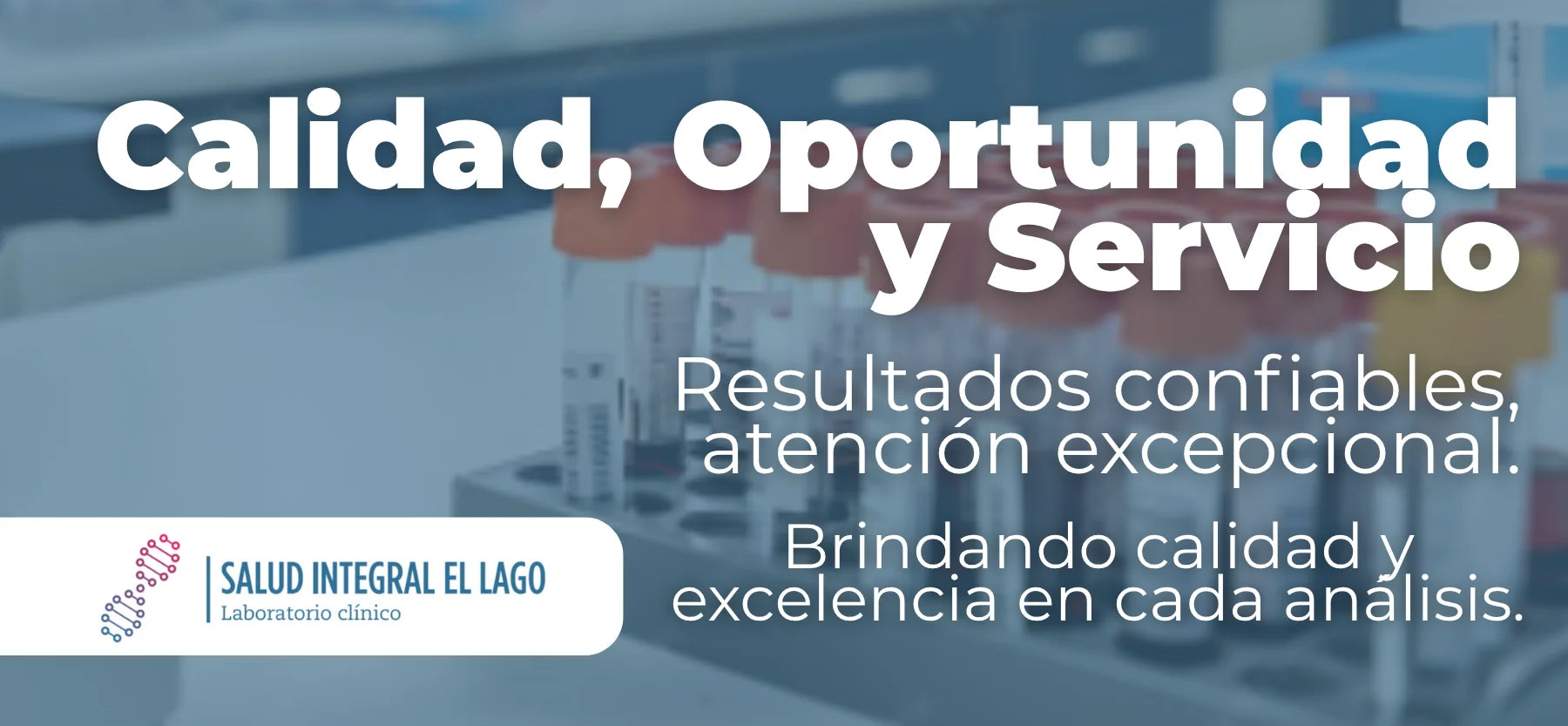 Calidad, Oportunidad y Servicio

Resultados confiables, atención excepcional.

Brindando calidad y excelencia en cada análisis.

SALUD INTEGRAL EL LAGO
Laboratorio clínico